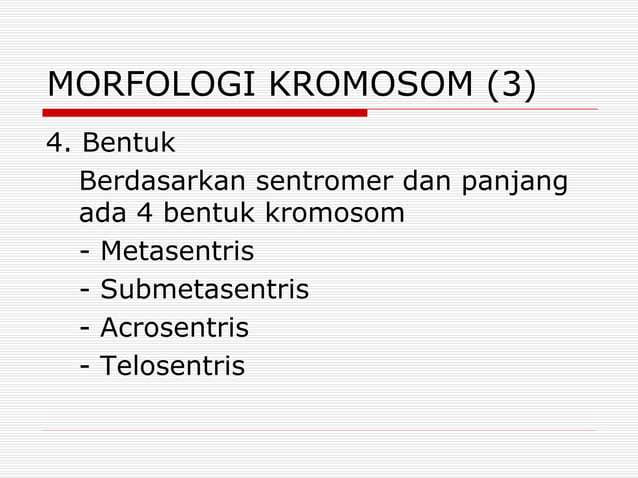 MORFOLOGI KROMOSOM (3)

4. Bentuk

Berdasarkan sentromer dan panjang ada 4 bentuk kromosom

- Metasentris
- Submetasentris
- Acrosentris
- Telosentris